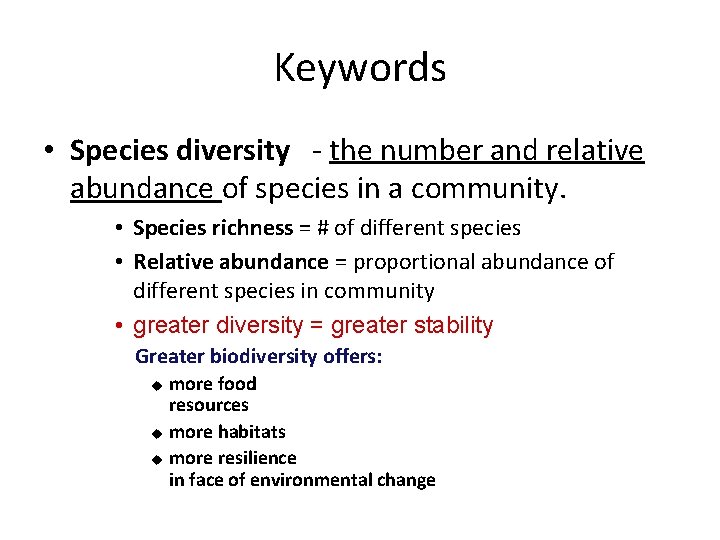 Keywords

• Species diversity - the number and relative abundance of species in a community.

• Species richness = # of different species

• Relative abundance = proportional abundance of different species in community

• greater diversity = greater stability

Greater biodiversity offers:

◆ more food resources

◆ more habitats

◆ more resilience in face of environmental change